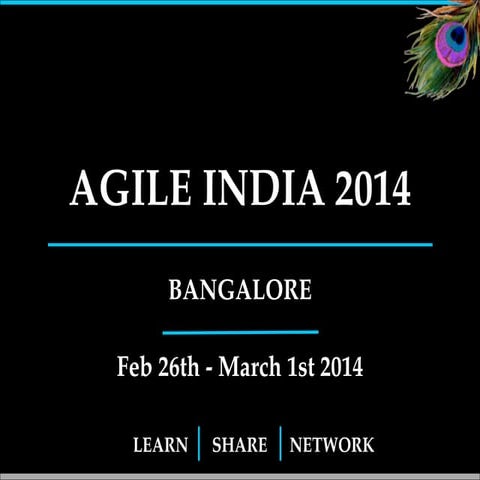 AGILE INDIA 2014

BANGALORE

Feb 26th - March 1st 2014

LEARN | SHARE | NETWORK